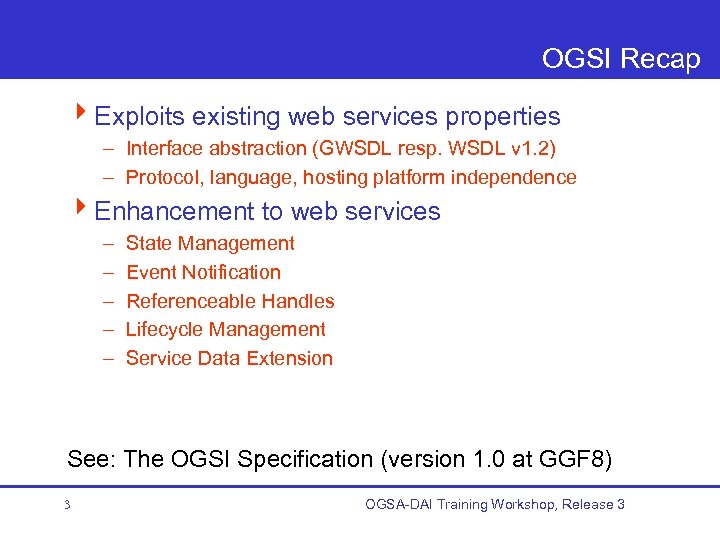 OGSI Recap

Exploits existing web services properties
– Interface abstraction (GWSDL resp. WSDL v1.2)
– Protocol, language, hosting platform independence

Enhancement to web services
– State Management
– Event Notification
– Referenceable Handles
– Lifecycle Management
– Service Data Extension

See: The OGSI Specification (version 1.0 at GGF8)

3

OGSA-DAI Training Workshop, Release 3